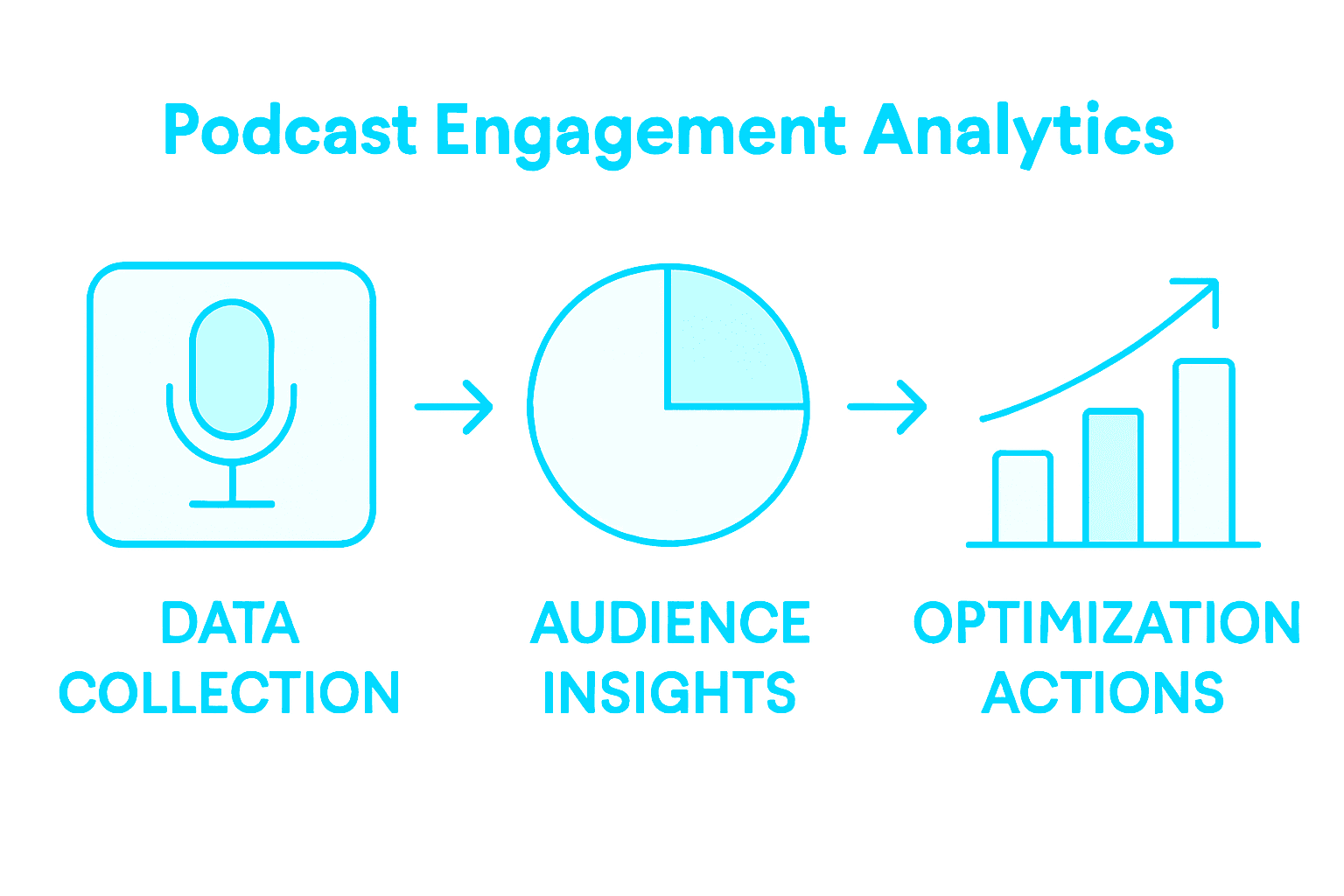 Podcast Engagement Analytics

DATA COLLECTION

AUDIENCE INSIGHTS

OPTIMIZATION ACTIONS